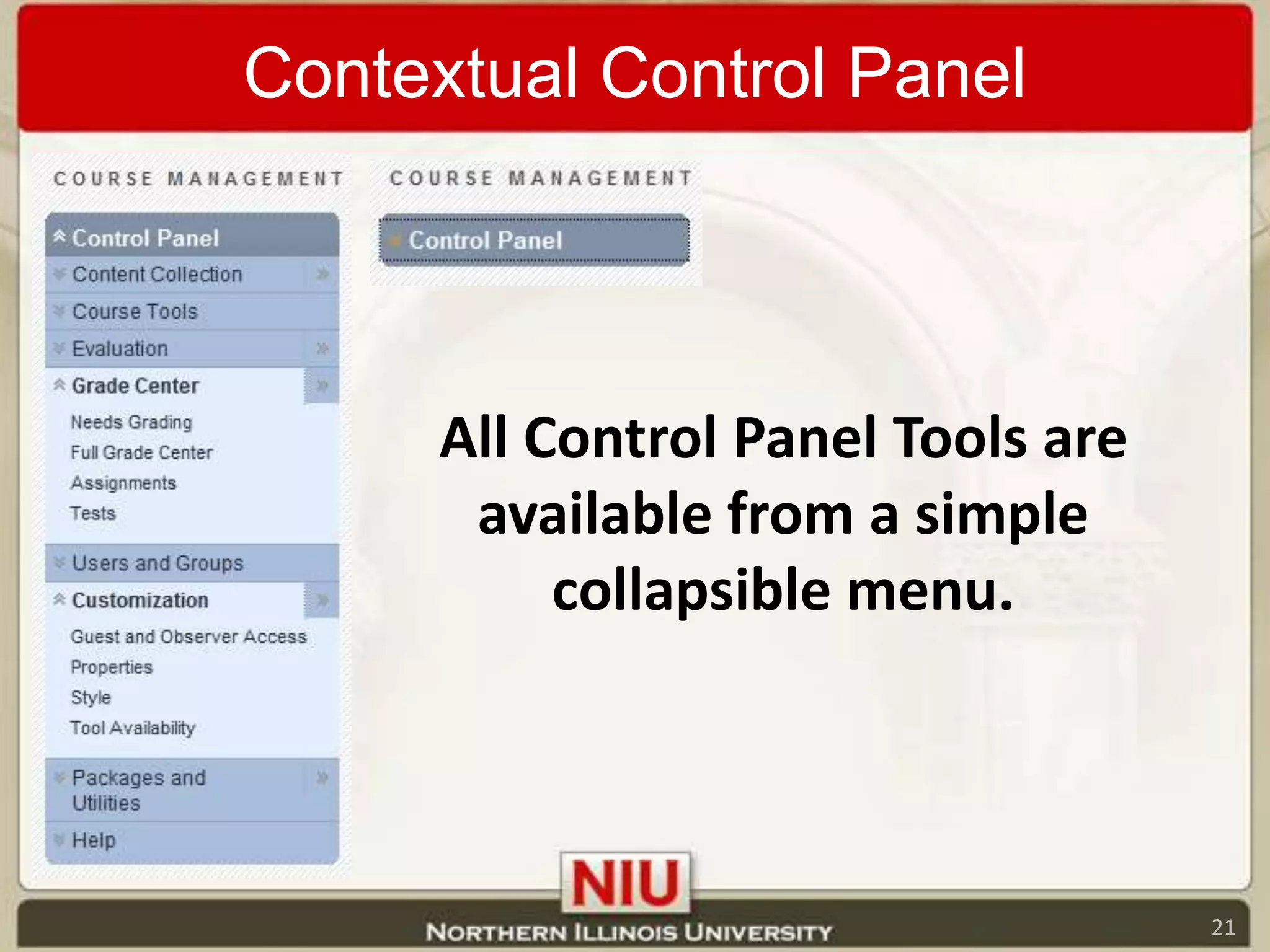 Contextual Control Panel

COURSE MANAGEMENT

Control Panel
Content Collection
Course Tools
Evaluation
Grade Center
Needs Grading
Full Grade Center
Assignments
Tests
Users and Groups
Customization
Guest and Observer Access
Properties
Style
Tool Availability
Packages and Utilities
Help

COURSE MANAGEMENT

Control Panel

All Control Panel Tools are available from a simple collapsible menu.

NIU
NORTHERN ILLINOIS UNIVERSITY

21